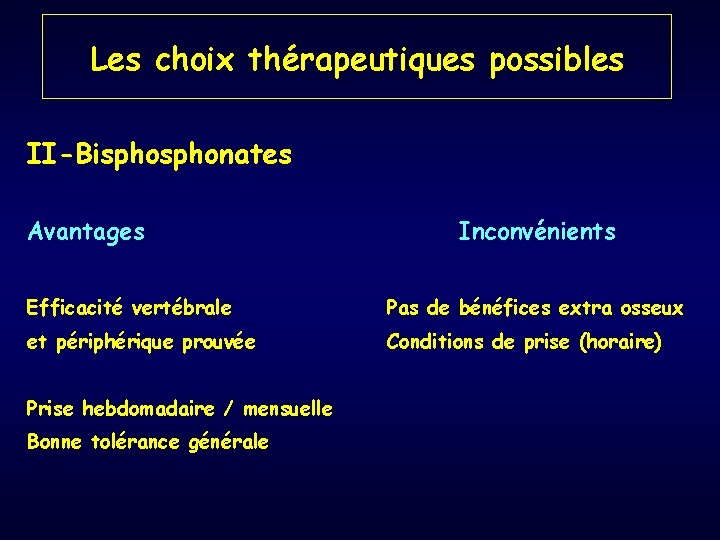 Les choix thérapeutiques possibles

II-Bisphosphonates

Avantages

Efficacité vertébrale et périphérique prouvée

Prise hebdomadaire / mensuelle
Bonne tolérance générale

Inconvénients

Pas de bénéfices extra osseux
Conditions de prise (horaire)